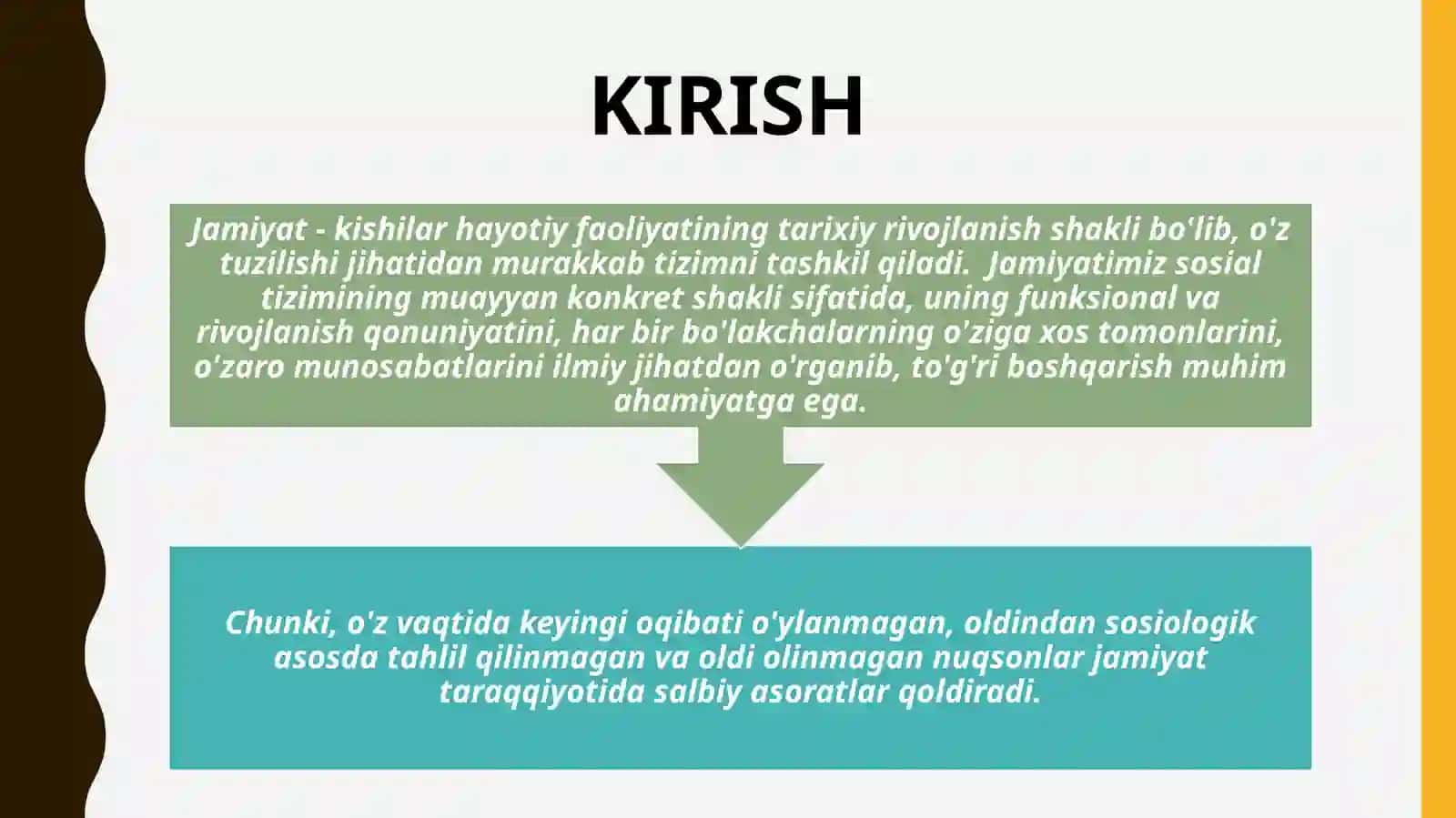 KIRISH

Jamiyat - kishilar hayotiy faoliyatining tarixiy rivojlanish shakli bo'lib, o'z tuzilishi jihatidan murakkab tizimni tashkil qiladi. Jamiyatimiz sosial tizimining muayyan konkret shakli sifatida, uning funksional va rivojlanish qonuniyatini, har bir bo'lakchalarning o'ziga xos tomonlarini, o'zaro munosabatlarini ilmiy jihatdan o'rganib, to'g'ri boshqarish muhim ahamiyatga ega.

Chunki, o'z vaqtida keyingi oqibati o'ylanmagan, oldindan sosiologik asosda tahlil qilinmagan va oldi olinmagan nuqsonlar jamiyat taraqqiyotida salbiy asoratlar qoldiradi.